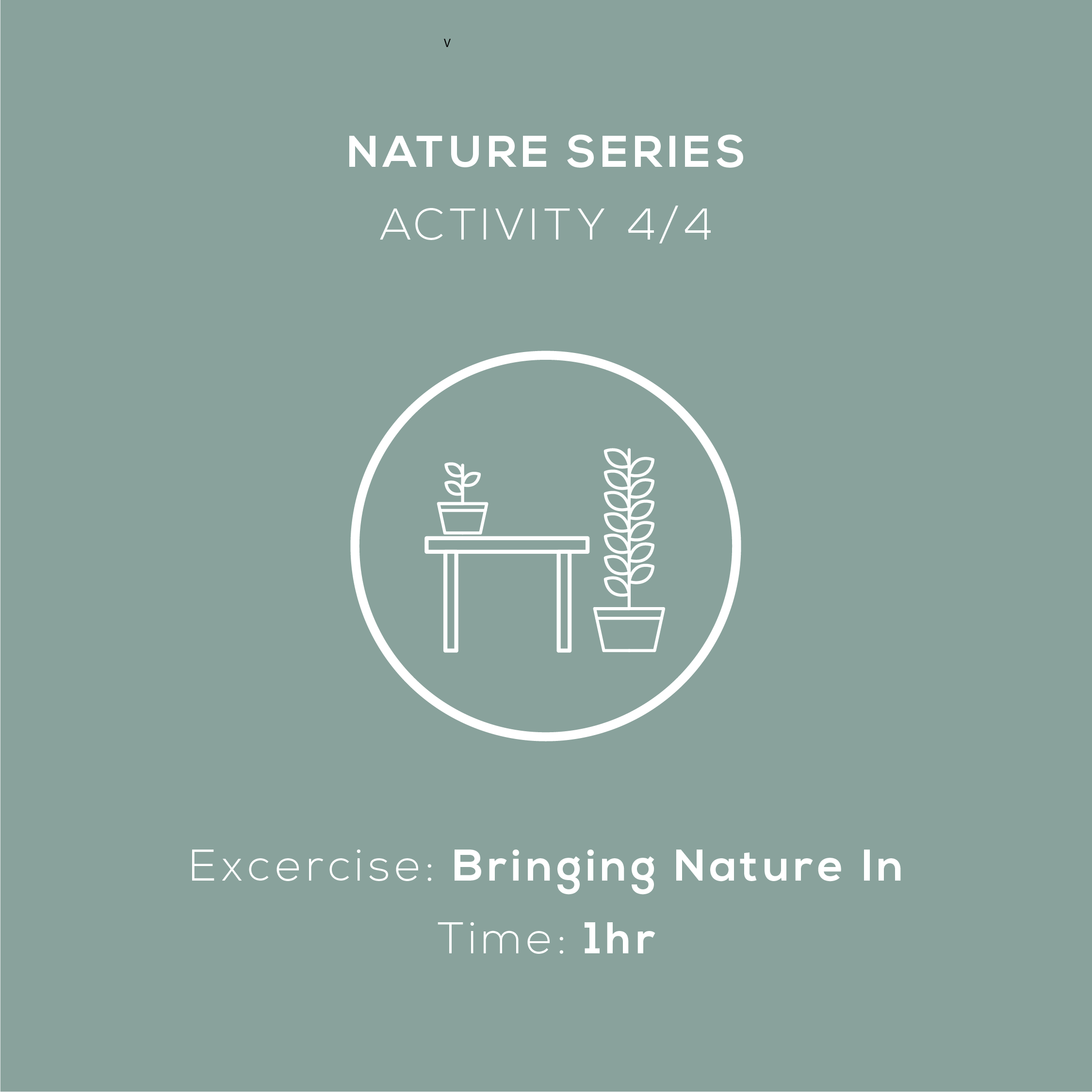 v

NATURE SERIES

ACTIVITY 4/4

Excercise: Bringing Nature In

Time: 1hr